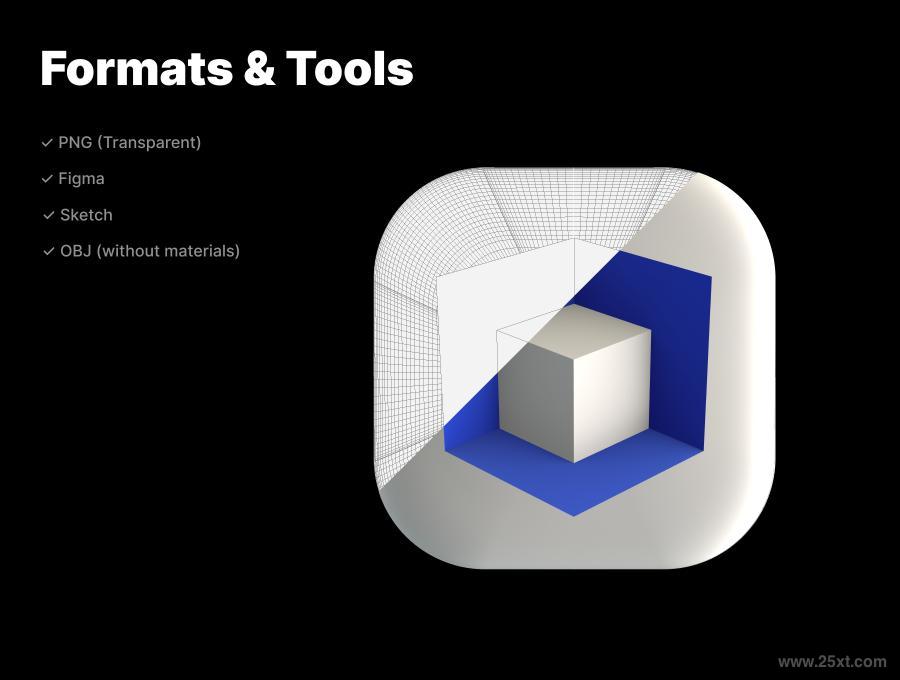 Formats & Tools

✓ PNG (Transparent)
✓ Figma
✓ Sketch
✓ OBJ (without materials)

www.25xt.com